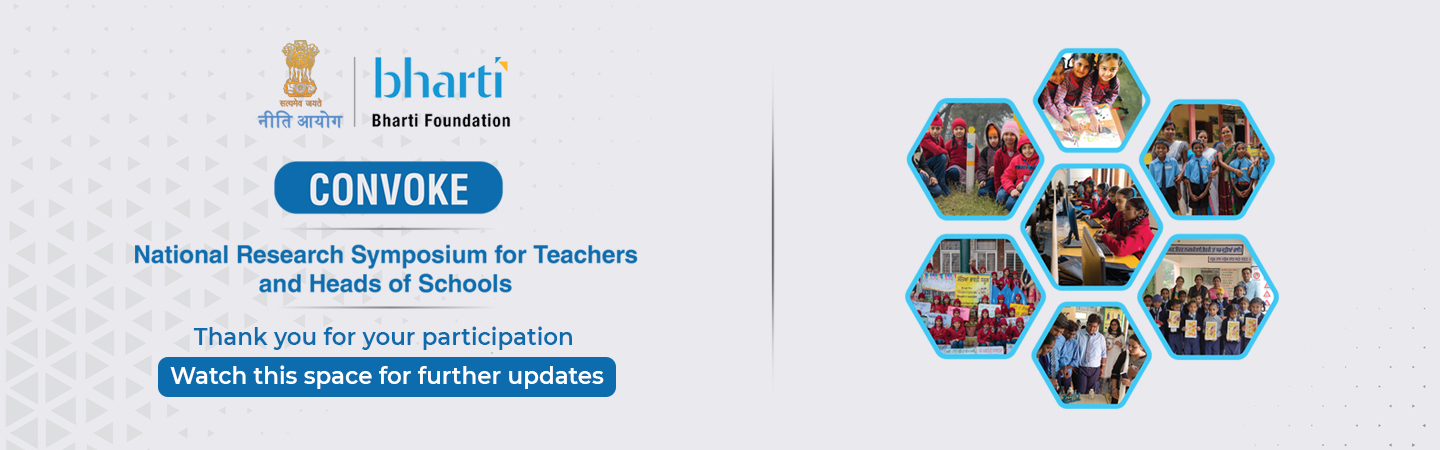 सत्यमेव जयते
नीति आयोग

bharti
Bharti Foundation

CONVOKE

National Research Symposium for Teachers and Heads of Schools

Thank you for your participation

Watch this space for further updates